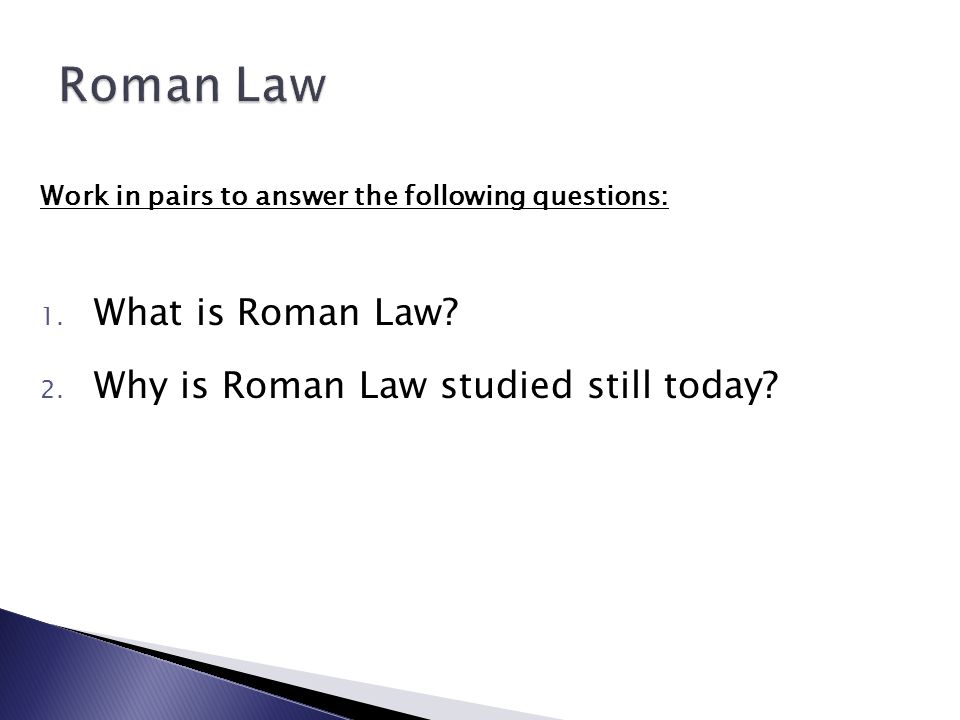 Roman Law

Work in pairs to answer the following questions:

1. What is Roman Law?

2. Why is Roman Law studied still today?